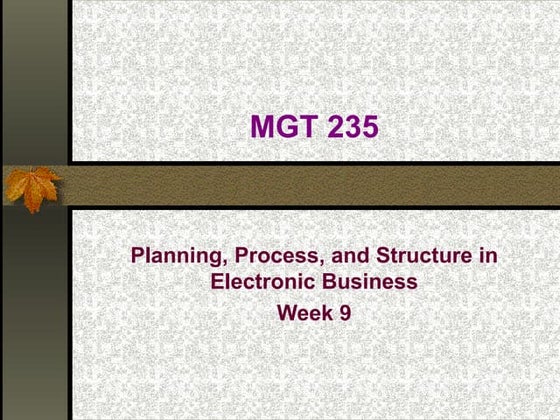 MGT 235

Planning, Process, and Structure in Electronic Business
Week 9